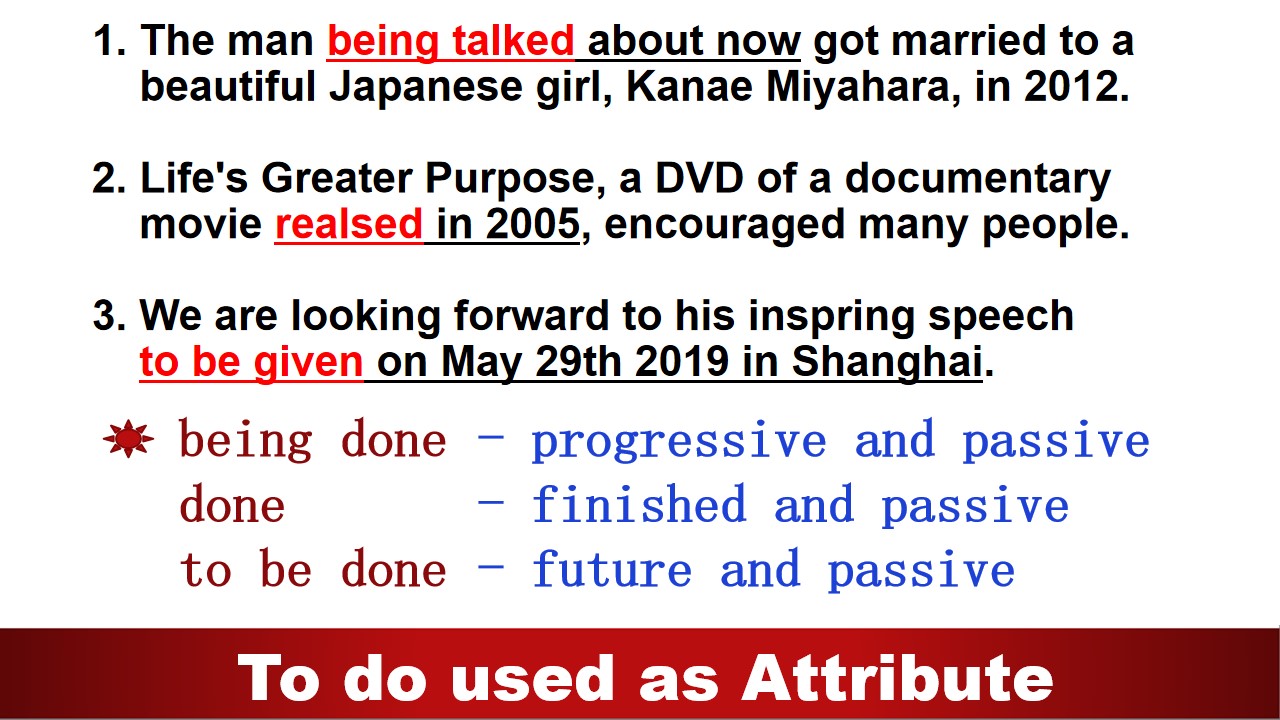 1. The man being talked about now got married to a beautiful Japanese girl, Kanae Miyahara, in 2012.

2. Life's Greater Purpose, a DVD of a documentary movie realsed in 2005, encouraged many people.

3. We are looking forward to his inspring speech to be given on May 29th 2019 in Shanghai.

being done - progressive and passive
done - finished and passive
to be done - future and passive

To do used as Attribute